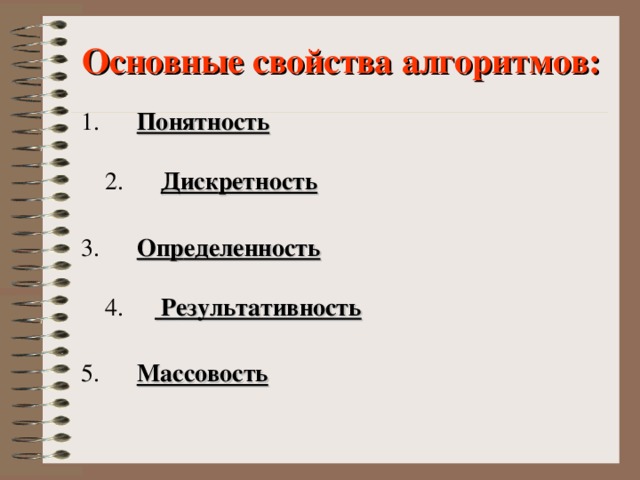 Основные свойства алгоритмов:

1. Понятность

2. Дискретность

3. Определенность

4. Результативность

5. Массовость